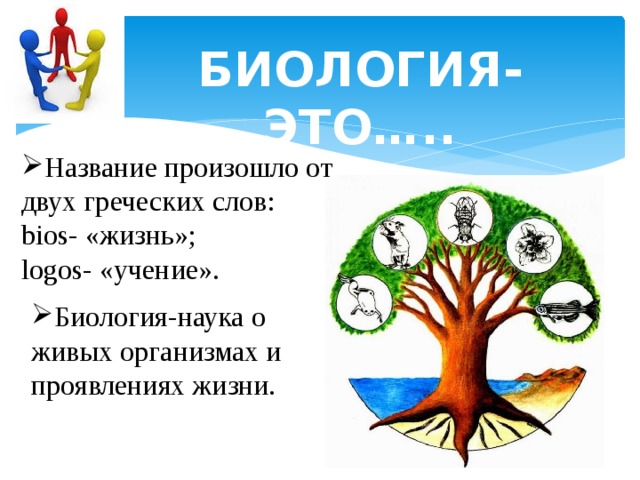 БИОЛОГИЯ-ЭТО…..

➢Название произошло от двух греческих слов: bios- «жизнь»; logos- «учение».

➢Биология-наука о живых организмах и проявлениях жизни.